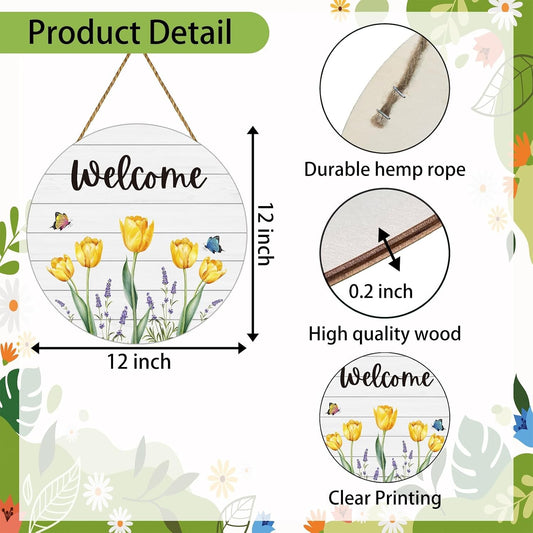 Product Detail

Welcome

12 inch

12 inch

Durable hemp rope

0.2 inch

High quality wood

Welcome

Clear Printing